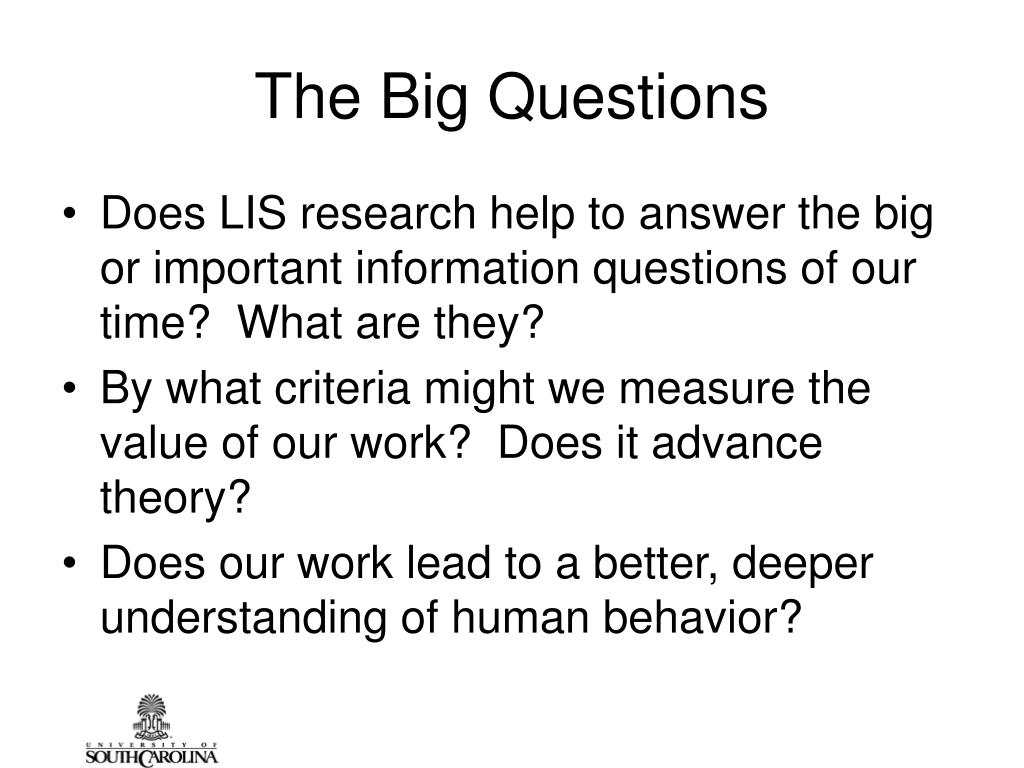 The Big Questions

• Does LIS research help to answer the big or important information questions of our time? What are they?

• By what criteria might we measure the value of our work? Does it advance theory?

• Does our work lead to a better, deeper understanding of human behavior?

UNIVERSITY OF SOUTH CAROLINA